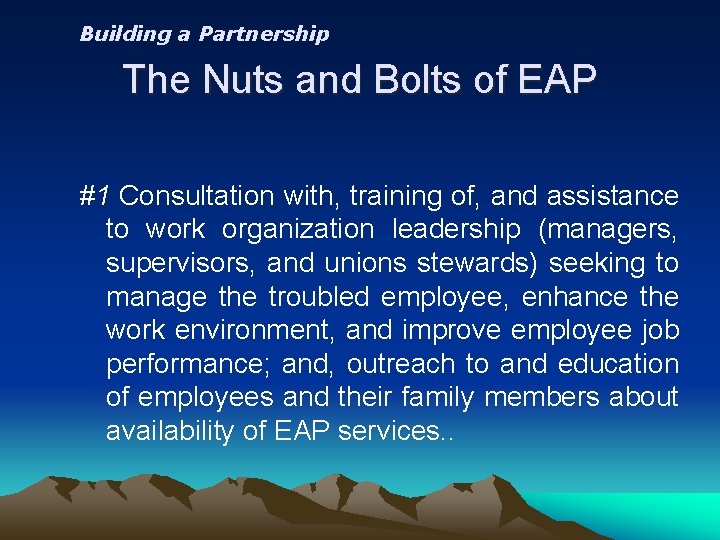 Building a Partnership

The Nuts and Bolts of EAP

#1 Consultation with, training of, and assistance to work organization leadership (managers, supervisors, and unions stewards) seeking to manage the troubled employee, enhance the work environment, and improve employee job performance; and, outreach to and education of employees and their family members about availability of EAP services..